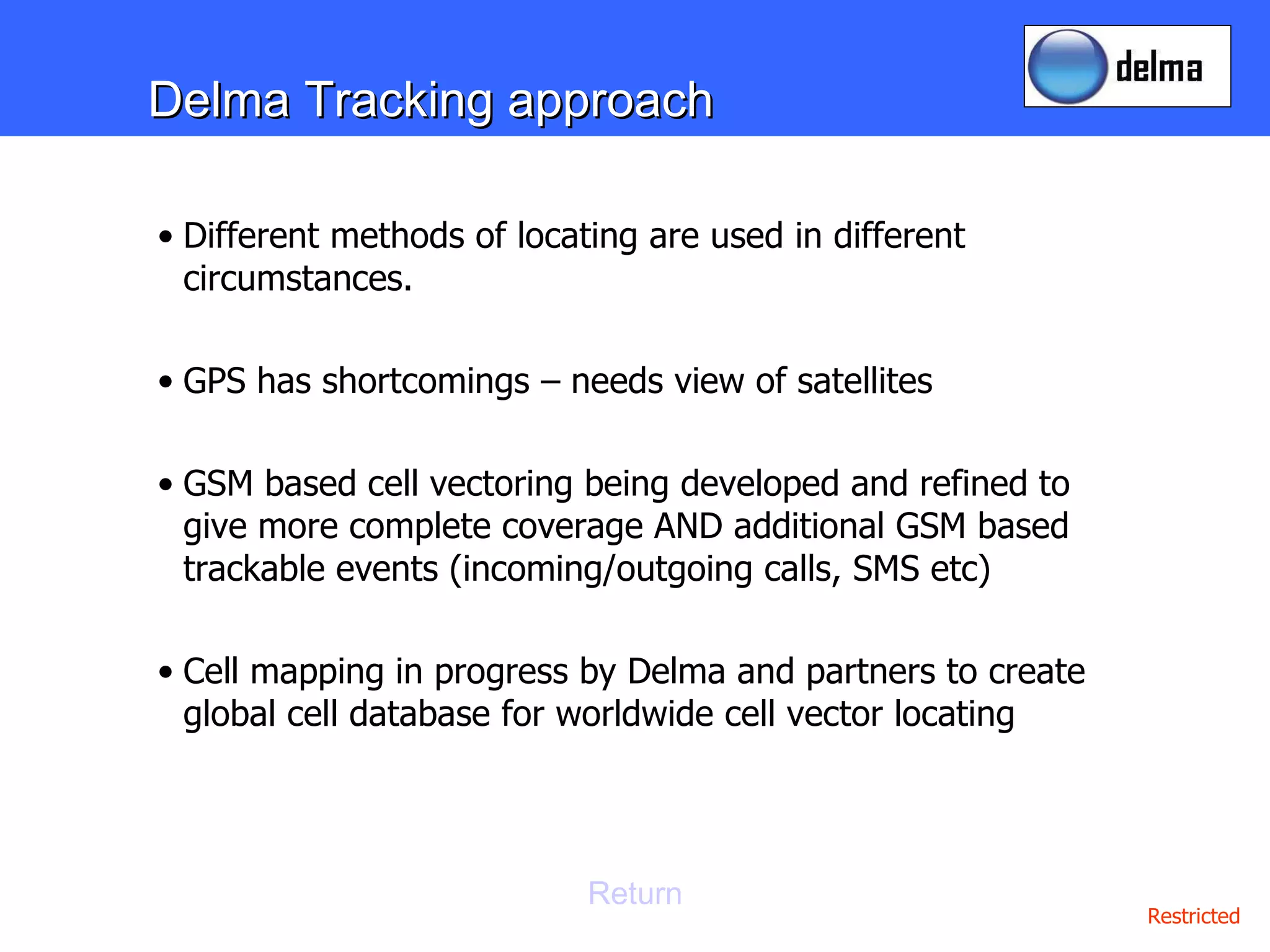 Delma Tracking approach

delma

• Different methods of locating are used in different circumstances.

• GPS has shortcomings – needs view of satellites

• GSM based cell vectoring being developed and refined to give more complete coverage AND additional GSM based trackable events (incoming/outgoing calls, SMS etc)

• Cell mapping in progress by Delma and partners to create global cell database for worldwide cell vector locating

Return

Restricted